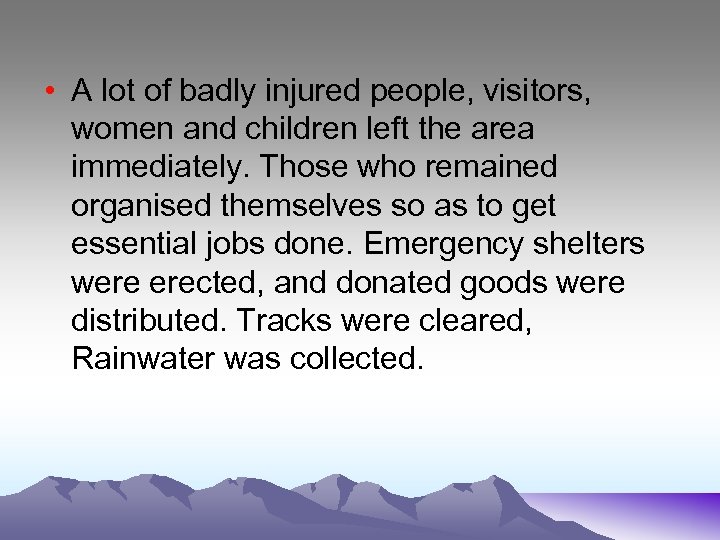 • A lot of badly injured people, visitors, women and children left the area immediately. Those who remained organised themselves so as to get essential jobs done. Emergency shelters were erected, and donated goods were distributed. Tracks were cleared, Rainwater was collected.